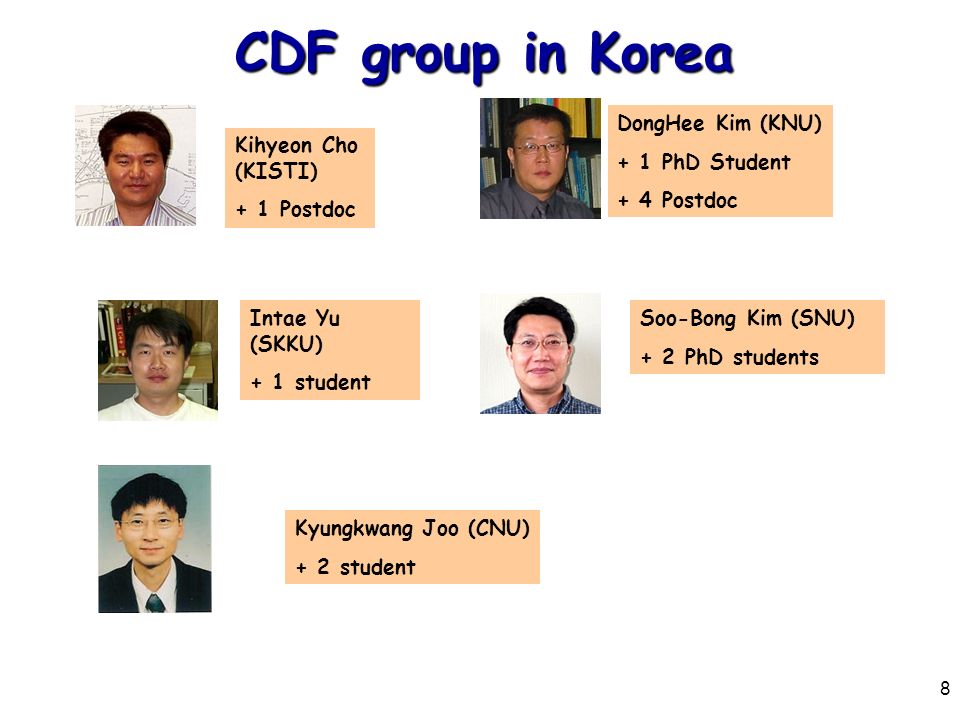 CDF group in Korea

Kihyeon Cho (KISTI)

+ 1 Postdoc

DongHee Kim (KNU)

+ 1 PhD Student

+ 4 Postdoc

Intae Yu (SKKU)

+ 1 student

Soo-Bong Kim (SNU)

+ 2 PhD students

Kyungkwang Joo (CNU)

+ 2 student

8